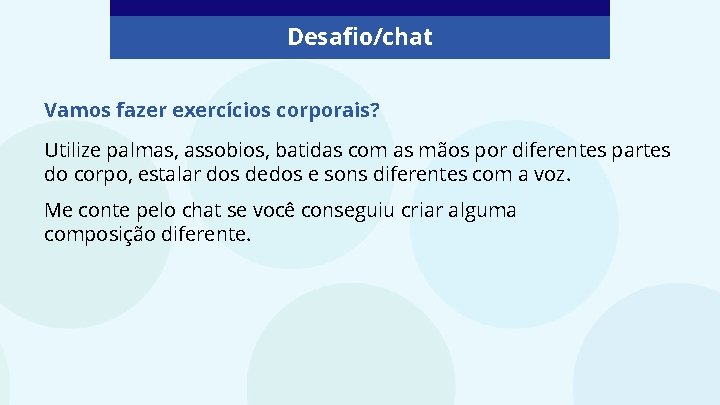 Desafio/chat

Vamos fazer exercícios corporais?

Utilize palmas, assobios, batidas com as mãos por diferentes partes do corpo, estalar dos dedos e sons diferentes com a voz.

Me conte pelo chat se você conseguiu criar alguma composição diferente.